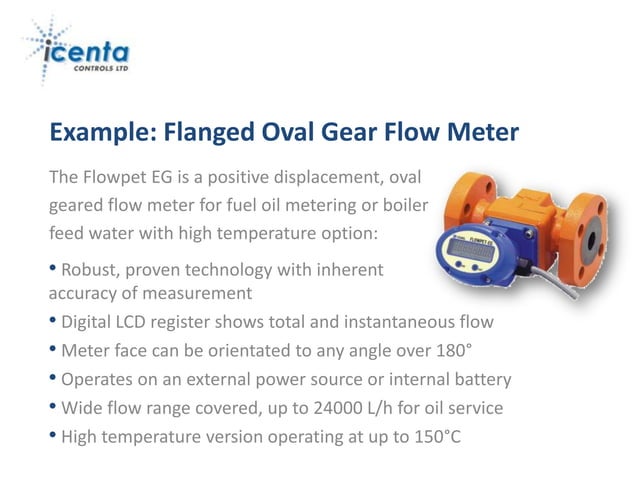 icenta
CONTROLS LTD

Example: Flanged Oval Gear Flow Meter

The Flowpet EG is a positive displacement, oval geared flow meter for fuel oil metering or boiler feed water with high temperature option:

• Robust, proven technology with inherent accuracy of measurement
• Digital LCD register shows total and instantaneous flow
• Meter face can be orientated to any angle over 180°
• Operates on an external power source or internal battery
• Wide flow range covered, up to 24000 L/h for oil service
• High temperature version operating at up to 150°C

FLOWPET EG